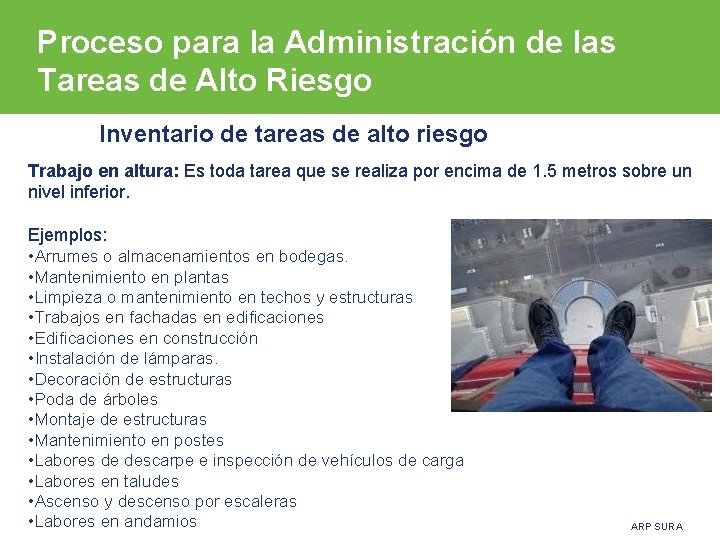 Proceso para la Administración de las Tareas de Alto Riesgo

Inventario de tareas de alto riesgo

Trabajo en altura: Es toda tarea que se realiza por encima de 1.5 metros sobre un nivel inferior.

Ejemplos:
•Arrumes o almacenamientos en bodegas.
•Mantenimiento en plantas
•Limpieza o mantenimiento en techos y estructuras
•Trabajos en fachadas en edificaciones
•Edificaciones en construcción
•Instalación de lámparas.
•Decoración de estructuras
•Poda de árboles
•Montaje de estructuras
•Mantenimiento en postes
•Labores de descarpe e inspección de vehículos de carga
•Labores en taludes
•Ascenso y descenso por escaleras
•Labores en andamios

ARP SURA